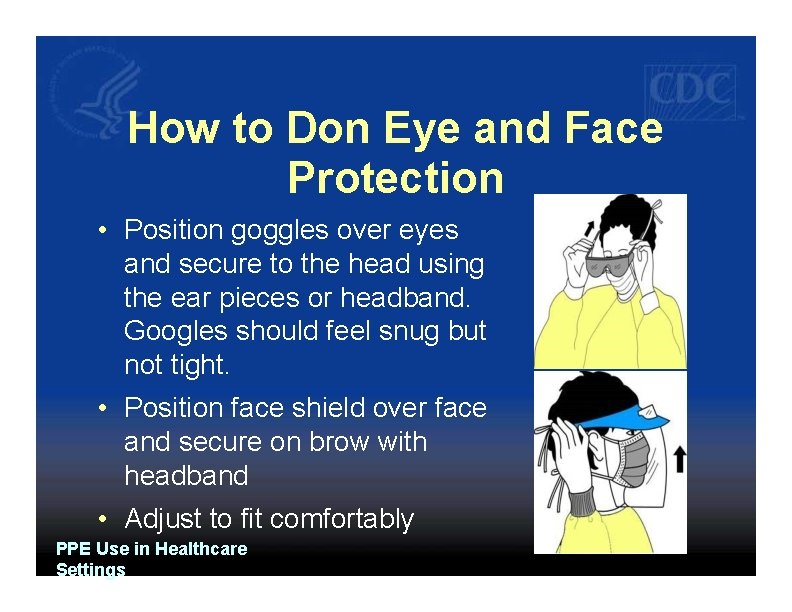 CDC

How to Don Eye and Face Protection

• Position goggles over eyes and secure to the head using the ear pieces or headband. Googles should feel snug but not tight.

• Position face shield over face and secure on brow with headband

• Adjust to fit comfortably

PPE Use in Healthcare Settings